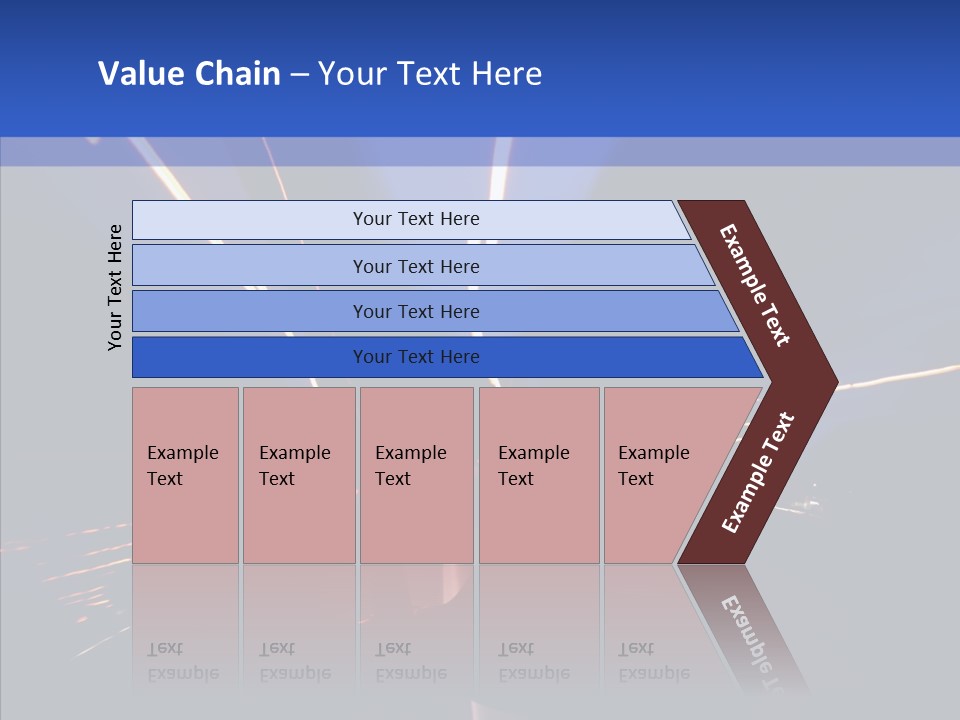 Value Chain – Your Text Here

Your Text Here

Your Text Here

Your Text Here

Your Text Here

Your Text Here

Example Text

Example Text

Example Text

Example Text

Example Text

Example Text

Example Text